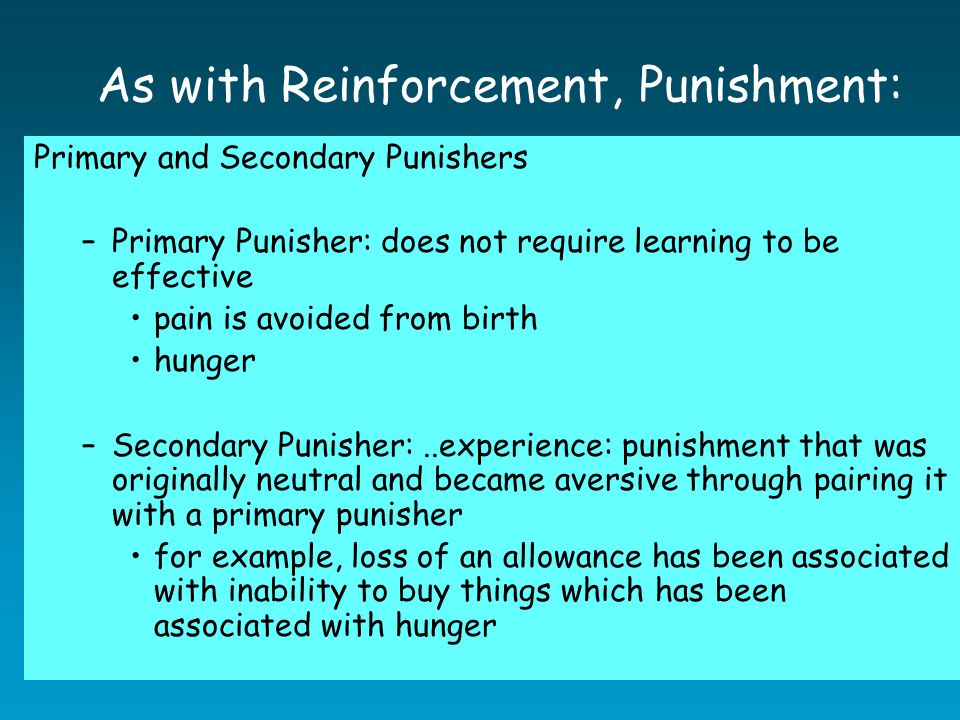 As with Reinforcement, Punishment:

Primary and Secondary Punishers

– Primary Punisher: does not require learning to be effective
• pain is avoided from birth
• hunger

– Secondary Punisher: ..experience: punishment that was originally neutral and became aversive through pairing it with a primary punisher
• for example, loss of an allowance has been associated with inability to buy things which has been associated with hunger